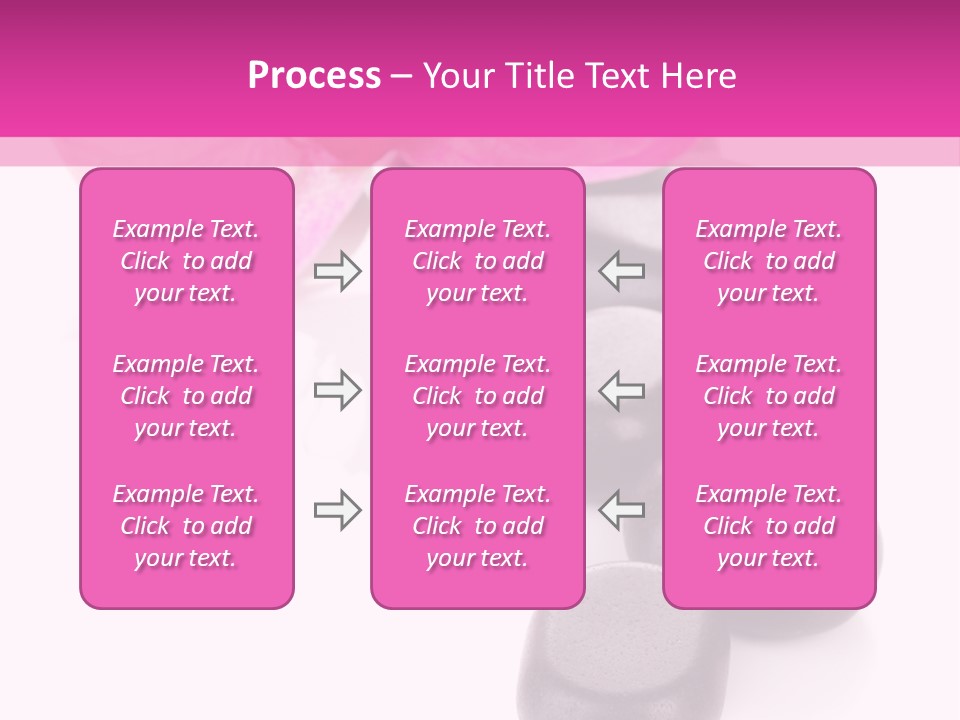 Process – Your Title Text Here

Example Text. Click to add your text.

Example Text. Click to add your text.

Example Text. Click to add your text.

Example Text. Click to add your text.

Example Text. Click to add your text.

Example Text. Click to add your text.

Example Text. Click to add your text.

Example Text. Click to add your text.

Example Text. Click to add your text.